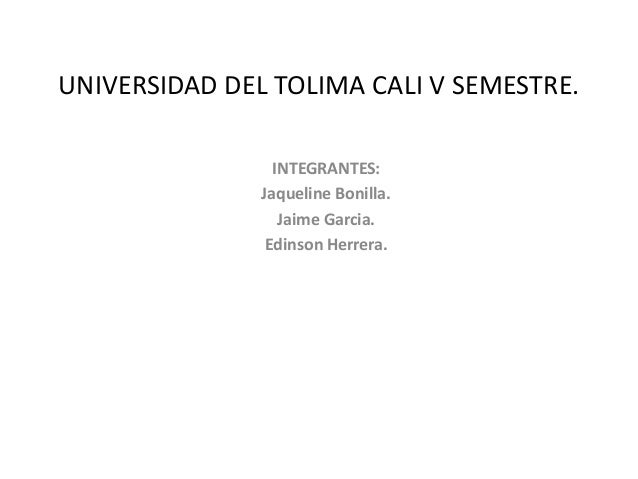 UNIVERSIDAD DEL TOLIMA CALI V SEMESTRE.

INTEGRANTES:
Jaqueline Bonilla.
Jaime Garcia.
Edinson Herrera.